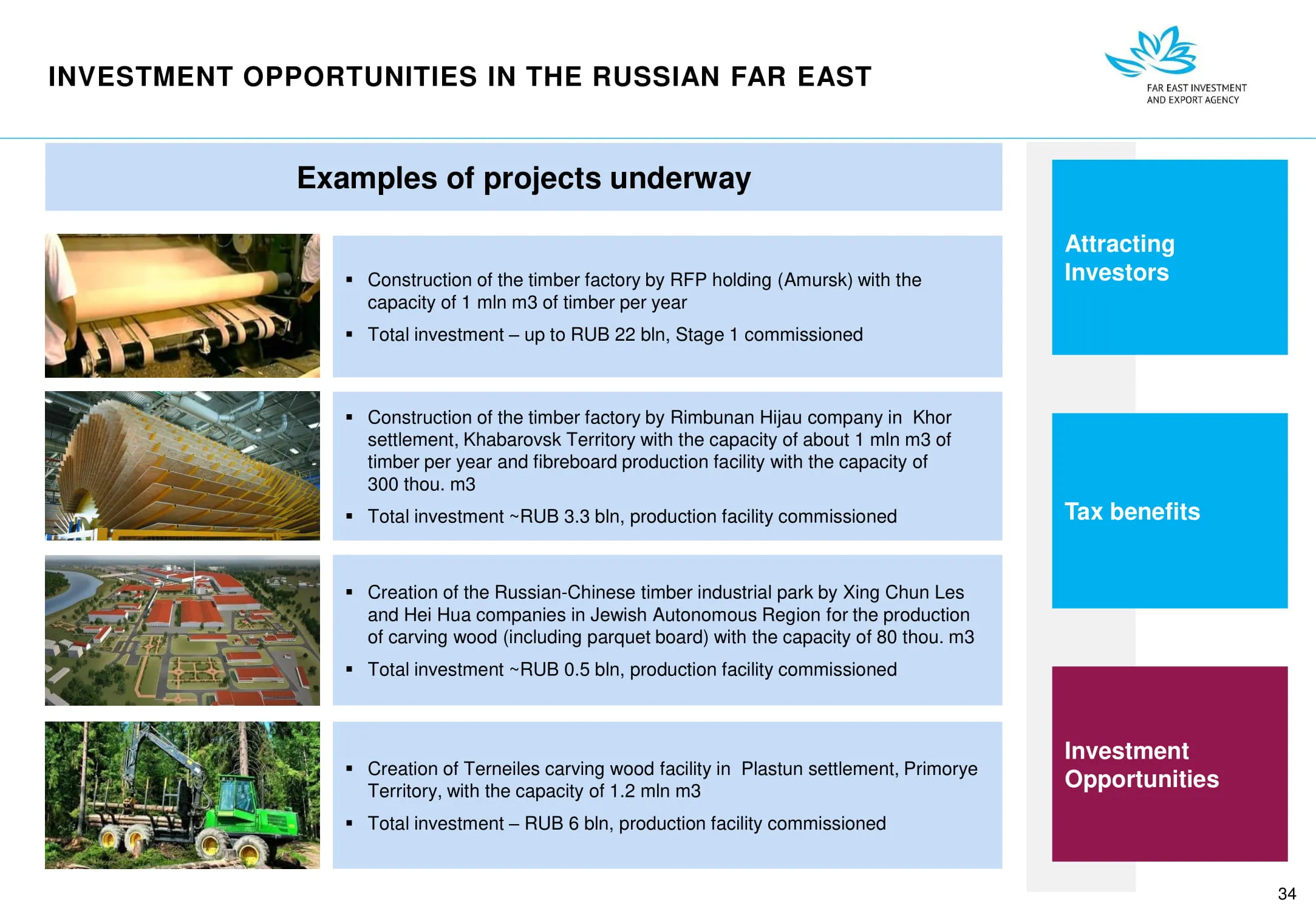 INVESTMENT OPPORTUNITIES IN THE RUSSIAN FAR EAST

FAR EAST INVESTMENT AND EXPORT AGENCY

Examples of projects underway

▪ Construction of the timber factory by RFP holding (Amursk) with the capacity of 1 mln m3 of timber per year

▪ Total investment – up to RUB 22 bln, Stage 1 commissioned

▪ Construction of the timber factory by Rimbunan Hijau company in Khor settlement, Khabarovsk Territory with the capacity of about 1 mln m3 of timber per year and fibreboard production facility with the capacity of 300 thou. m3

▪ Total investment ~RUB 3.3 bln, production facility commissioned

▪ Creation of the Russian-Chinese timber industrial park by Xing Chun Les and Hei Hua companies in Jewish Autonomous Region for the production of carving wood (including parquet board) with the capacity of 80 thou. m3

▪ Total investment ~RUB 0.5 bln, production facility commissioned

▪ Creation of Terneiles carving wood facility in Plastun settlement, Primorye Territory, with the capacity of 1.2 mln m3

▪ Total investment – RUB 6 bln, production facility commissioned

Attracting Investors

Tax benefits

Investment Opportunities

34